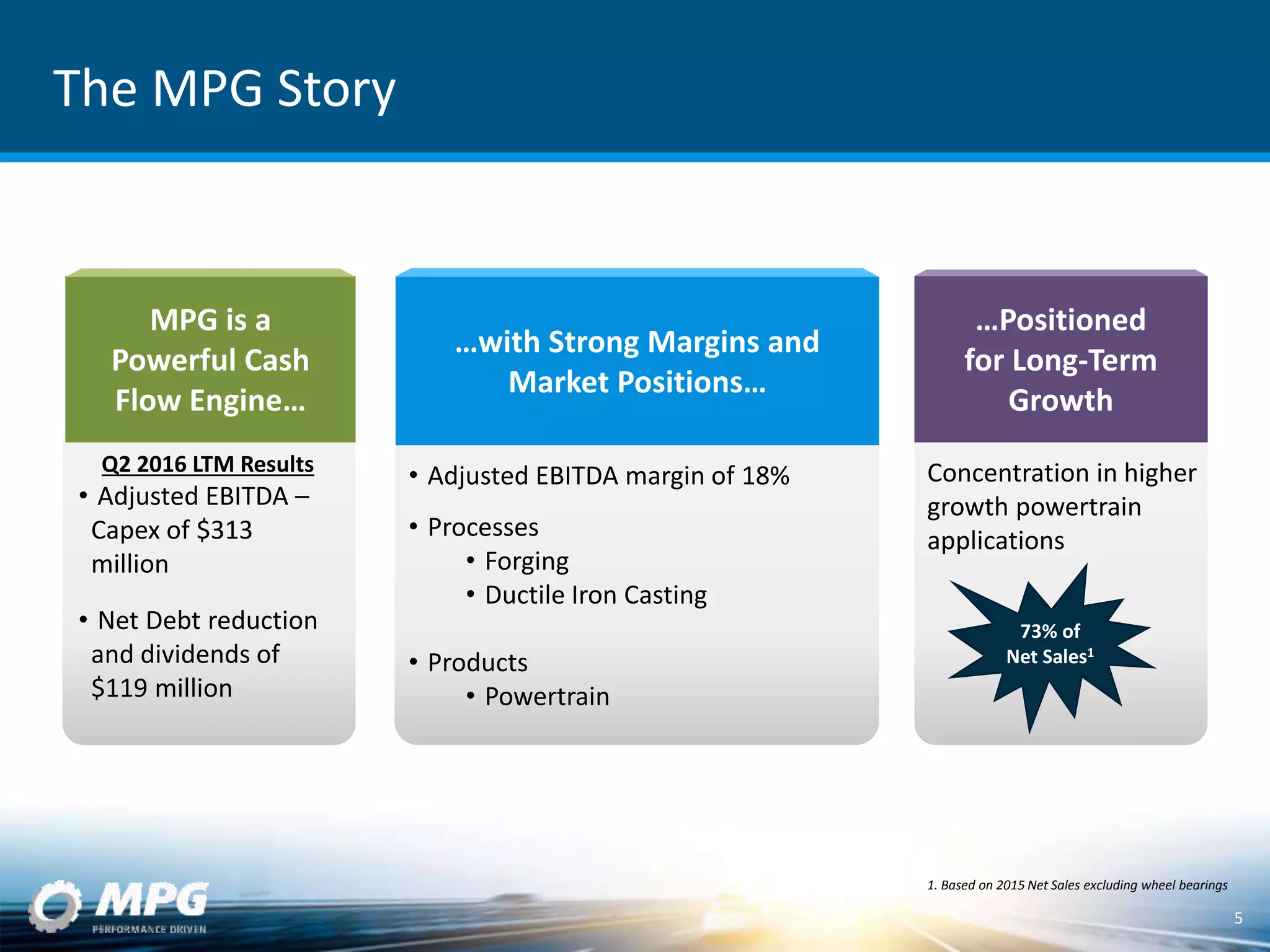 The MPG Story

MPG is a Powerful Cash Flow Engine…

Q2 2016 LTM Results

• Adjusted EBITDA – Capex of $313 million

• Net Debt reduction and dividends of $119 million

…with Strong Margins and Market Positions…

• Adjusted EBITDA margin of 18%

• Processes
  • Forging
  • Ductile Iron Casting

• Products
  • Powertrain

…Positioned for Long-Term Growth

Concentration in higher growth powertrain applications

73% of Net Sales$^1$

1. Based on 2015 Net Sales excluding wheel bearings

MPG
PERFORMANCE DRIVEN

5